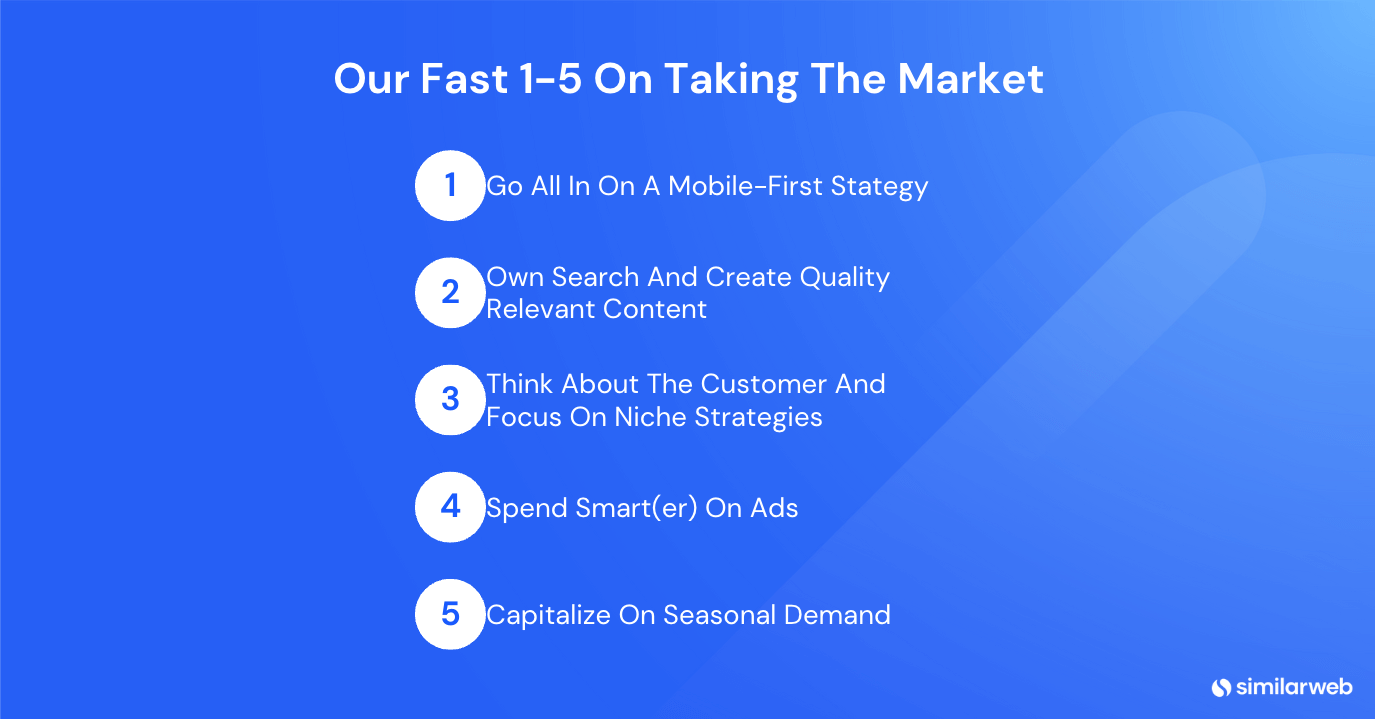 Our Fast 1-5 On Taking The Market

1 Go All In On A Mobile-First Stategy

2 Own Search And Create Quality Relevant Content

3 Think About The Customer And Focus On Niche Strategies

4 Spend Smart(er) On Ads

5 Capitalize On Seasonal Demand

similarweb